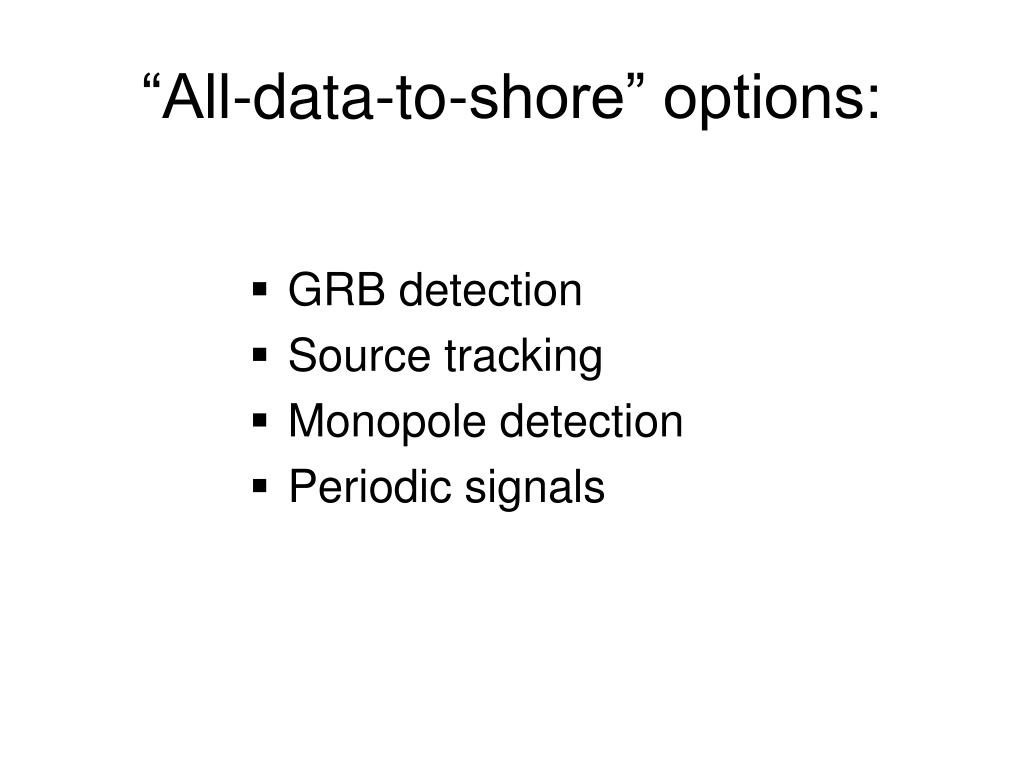 “All-data-to-shore” options:

▪ GRB detection
▪ Source tracking
▪ Monopole detection
▪ Periodic signals